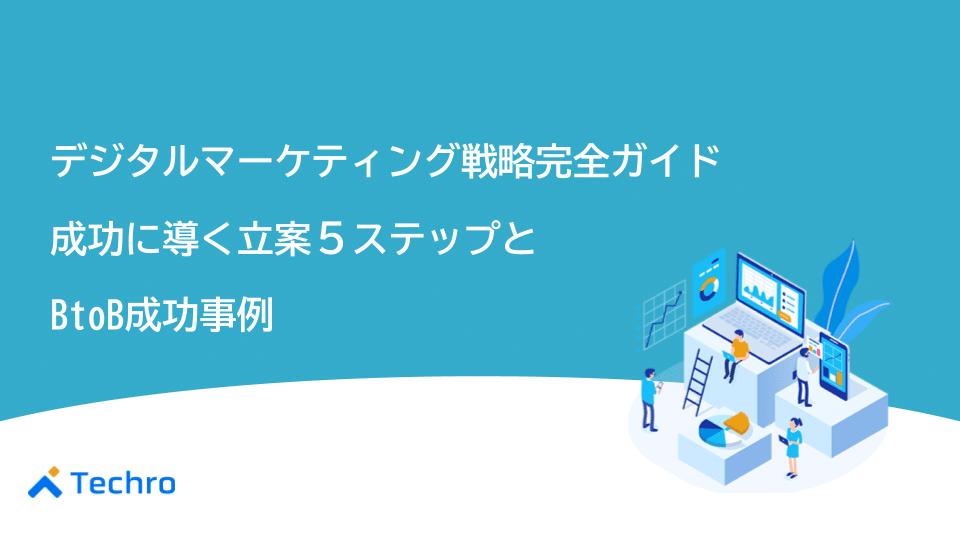 デジタルマーケティング戦略完全ガイド

成功に導く立案５ステップと

BtoB成功事例

Techro